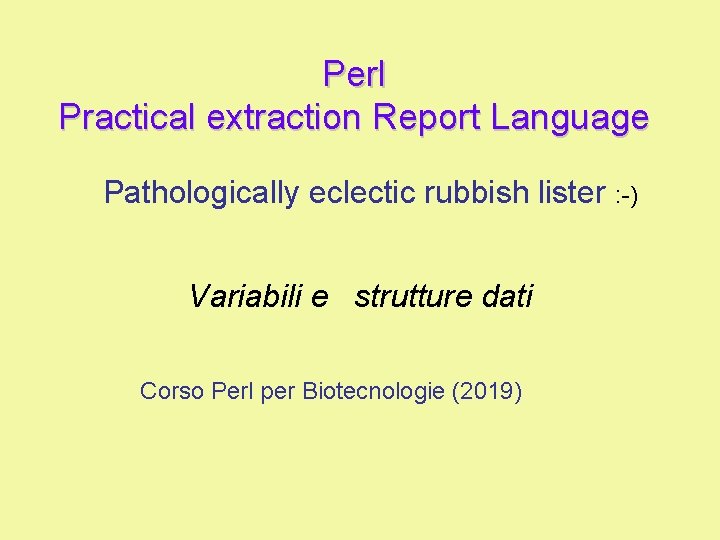 Perl
Practical extraction Report Language

Pathologically eclectic rubbish lister :-)

Variabili e strutture dati

Corso Perl per Biotecnologie (2019)